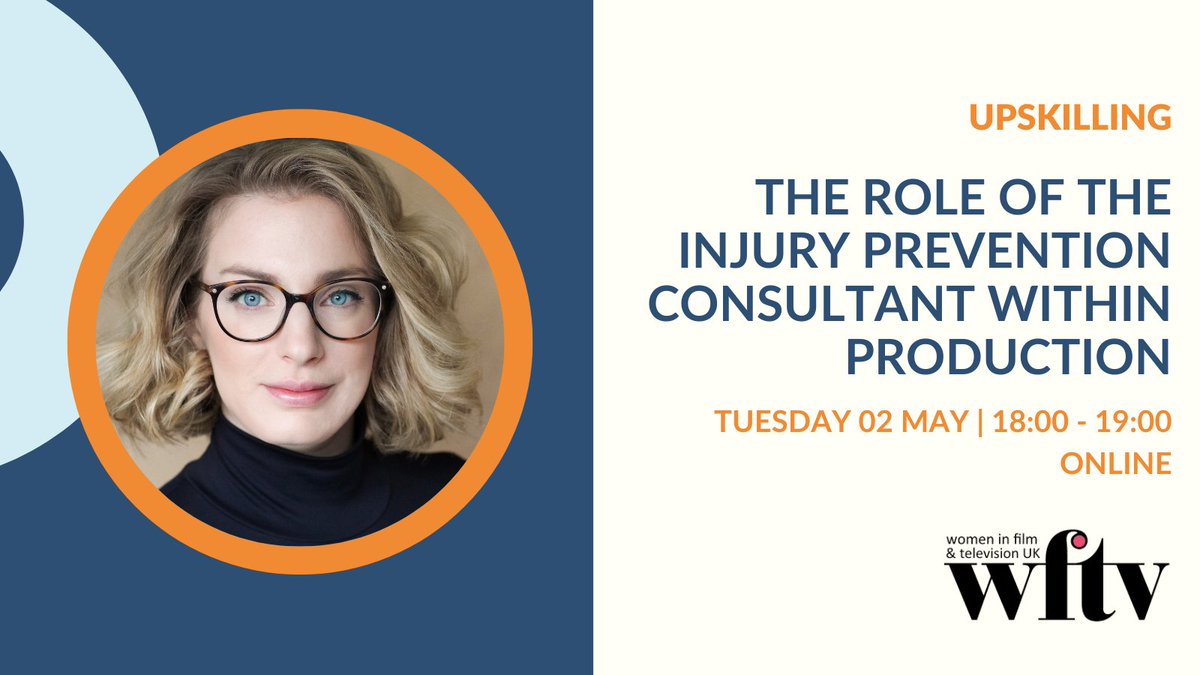 UPSKILLING

THE ROLE OF THE INJURY PREVENTION CONSULTANT WITHIN PRODUCTION

TUESDAY 02 MAY | 18:00 - 19:00
ONLINE

women in film & television UK
wftv